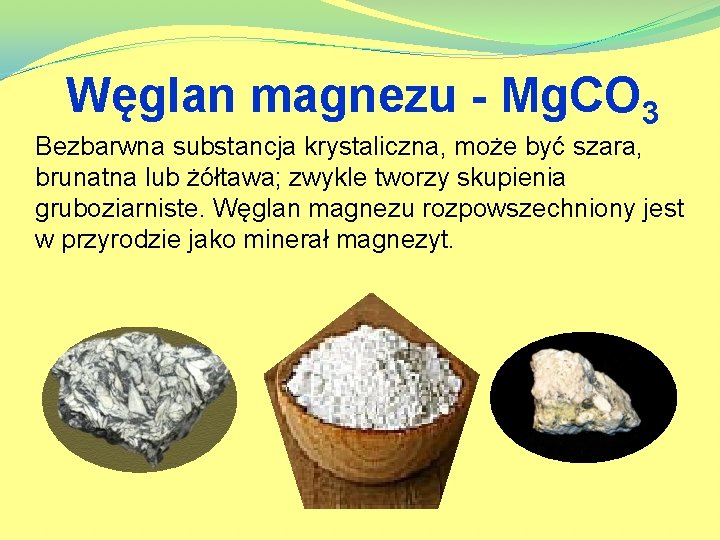 Węglan magnezu - $MgCO_3$

Bezbarwna substancja krystaliczna, może być szara, brunatna lub żółtawa; zwykle tworzy skupienia gruboziarniste. Węglan magnezu rozpowszechniony jest w przyrodzie jako minerał magnezyt.